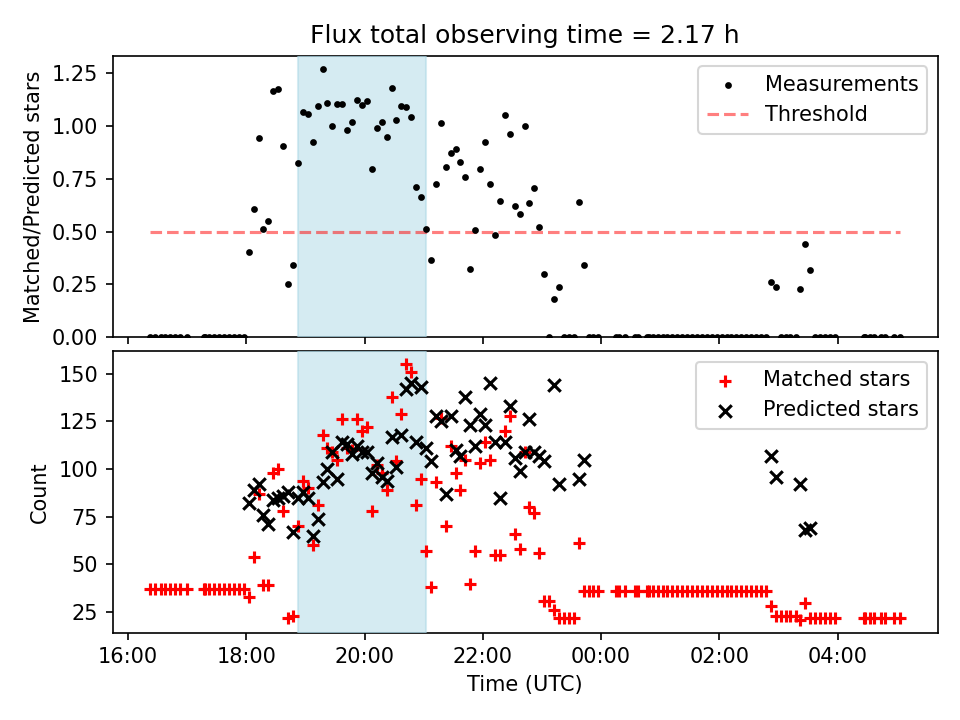 Flux total observing time = 2.17 h

Matched/Predicted stars

1.25
1.00
0.75
0.50
0.25
0.00

Measurements
Threshold

Count

150
125
100
75
50
25

Matched stars
Predicted stars

16:00
18:00
20:00
22:00
00:00
02:00
04:00

Time (UTC)